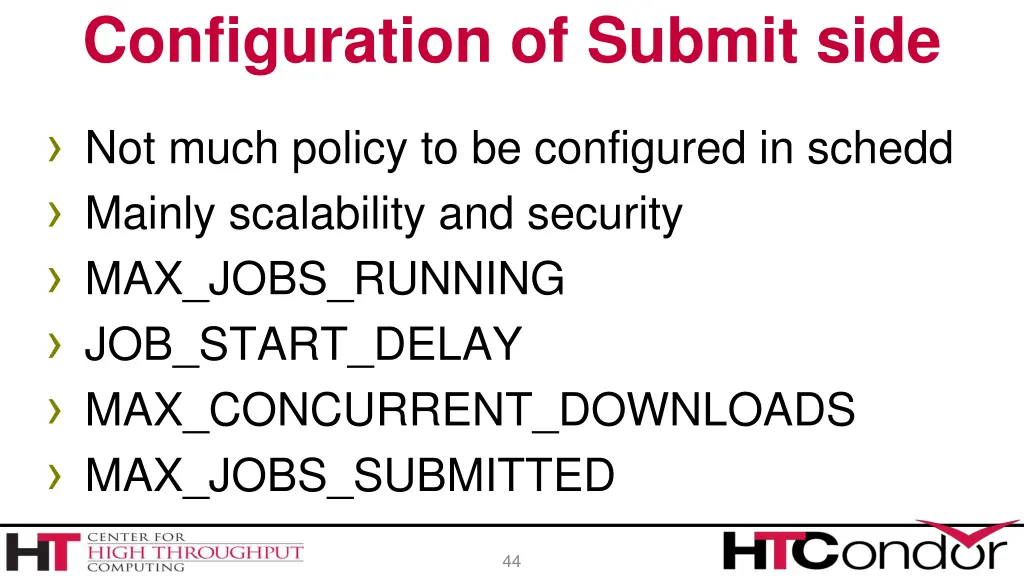 Configuration of Submit side

› Not much policy to be configured in schedd
› Mainly scalability and security
› MAX_JOBS_RUNNING
› JOB_START_DELAY
› MAX_CONCURRENT_DOWNLOADS
› MAX_JOBS_SUBMITTED

HT CENTER FOR HIGH THROUGHPUT COMPUTING

44

HTCondor